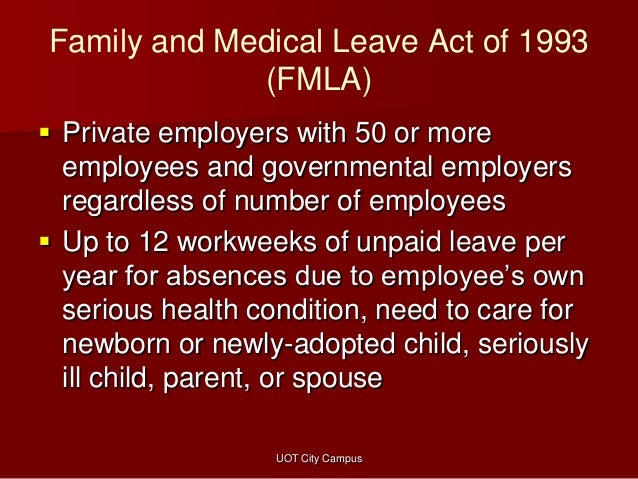 Family and Medical Leave Act of 1993 (FMLA)

▪ Private employers with 50 or more employees and governmental employers regardless of number of employees

▪ Up to 12 workweeks of unpaid leave per year for absences due to employee's own serious health condition, need to care for newborn or newly-adopted child, seriously ill child, parent, or spouse

UOT City Campus